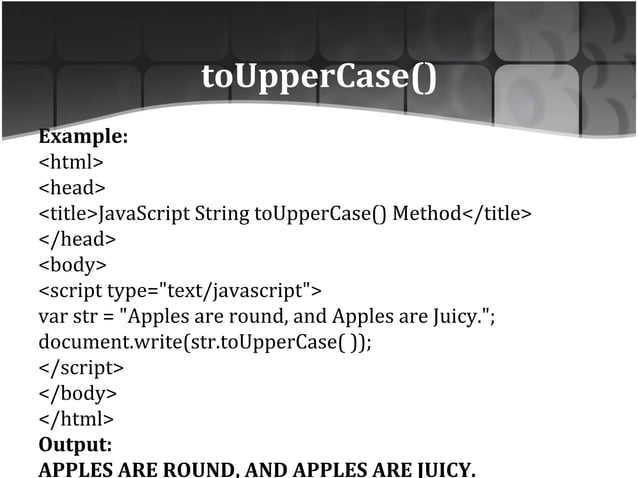 toUpperCase()

Example:
<html>
<head>
<title>JavaScript String toUpperCase() Method</title>
</head>
<body>
<script type="text/javascript">
var str = "Apples are round, and Apples are Juicy.";
document.write(str.toUpperCase( ));
</script>
</body>
</html>
Output:
APPLES ARE ROUND, AND APPLES ARE JUICY.